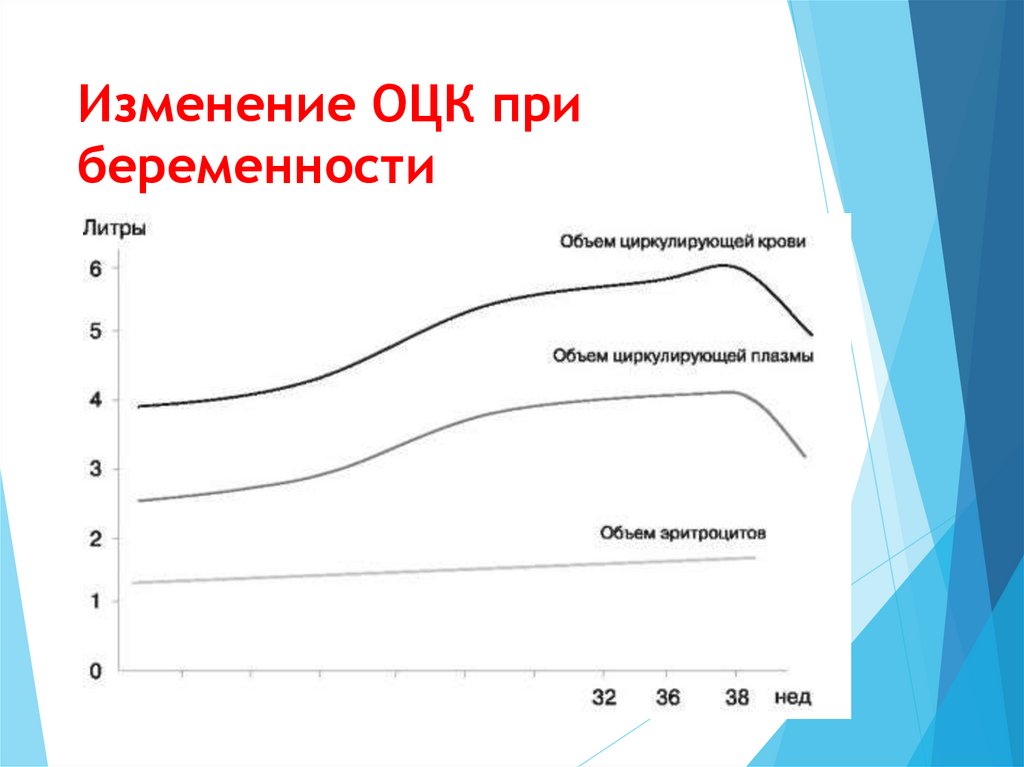 Изменение ОЦК при беременности

Литры

6
5
4
3
2
1
0

Объем циркулирующей крови

Объем циркулирующей плазмы

Объем эритроцитов

32
36
38
нед